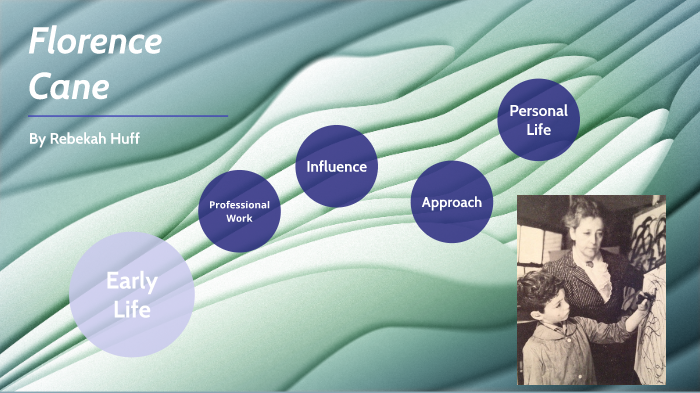 Florence Cane

By Rebekah Huff

Early Life

Professional Work

Influence

Approach

Personal Life